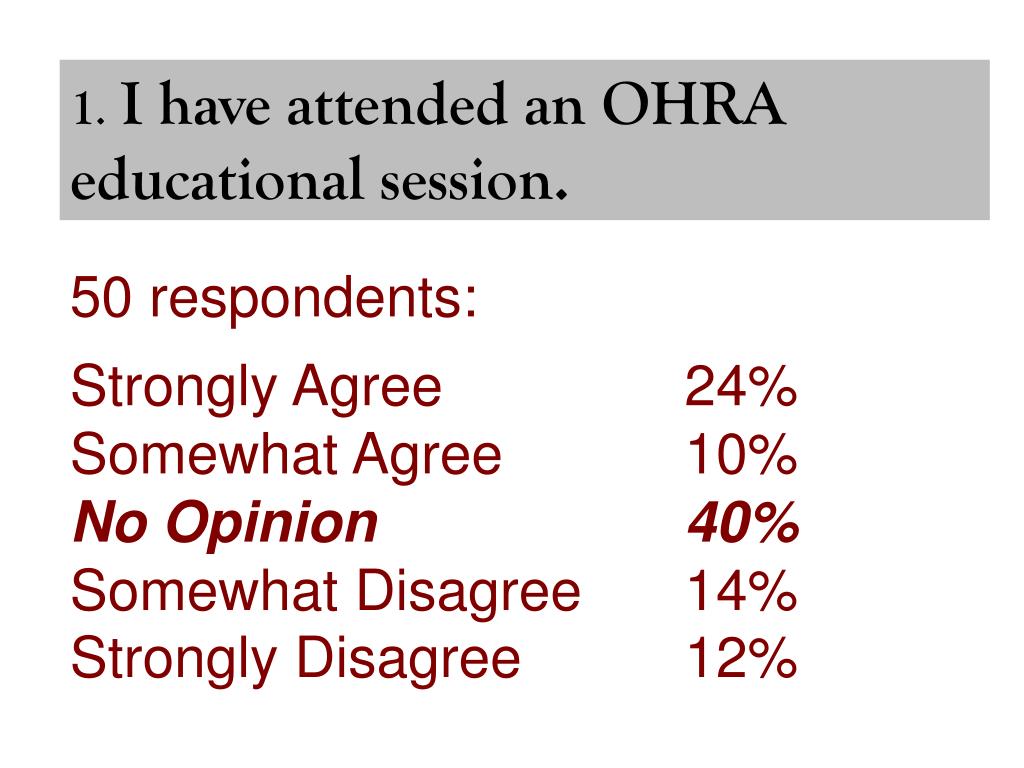 1. I have attended an OHRA educational session.

50 respondents:

Strongly Agree 24%
Somewhat Agree 10%
No Opinion 40%
Somewhat Disagree 14%
Strongly Disagree 12%